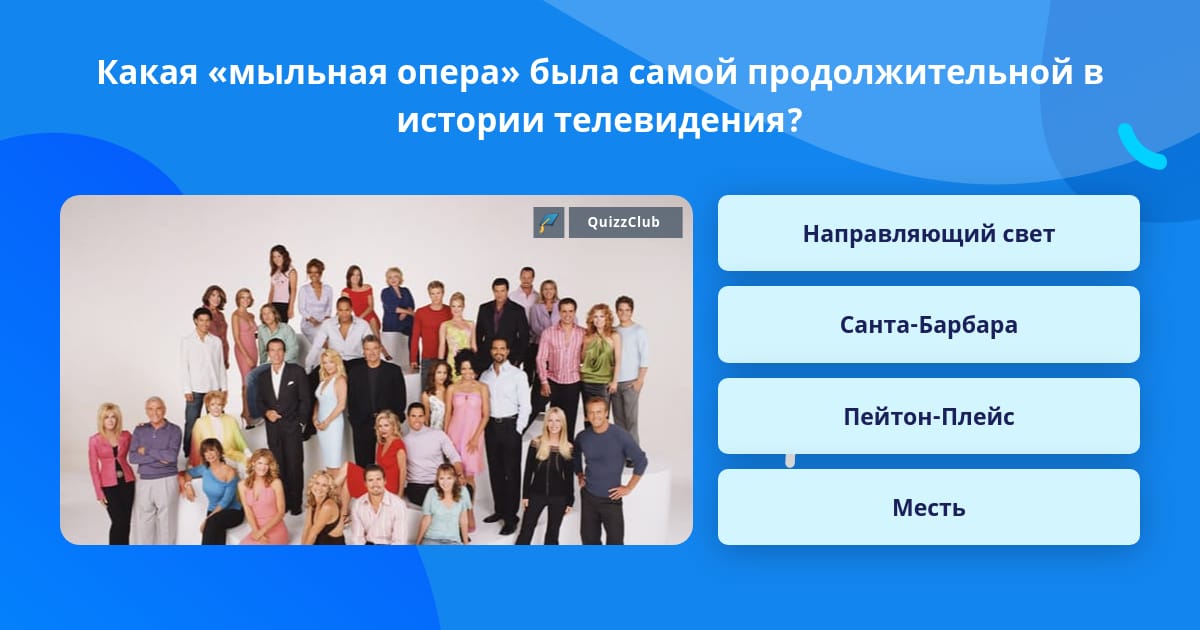 Какая «мыльная опера» была самой продолжительной в истории телевидения?

QuizzClub

Направляющий свет

Санта-Барбара

Пейтон-Плейс

Месть